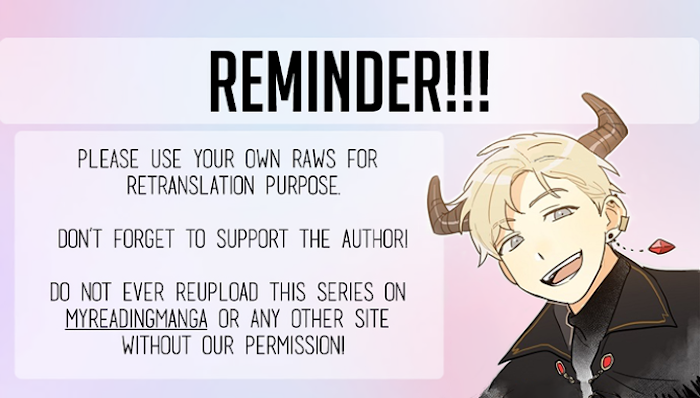 REMINDER!!!

PLEASE USE YOUR OWN RAWS FOR RETRANSLATION PURPOSE.

DON'T FORGET TO SUPPORT THE AUTHOR!

DO NOT EVER REUPLOAD THIS SERIES ON MYREADINGMANGA OR ANY OTHER SITE WITHOUT OUR PERMISSION!